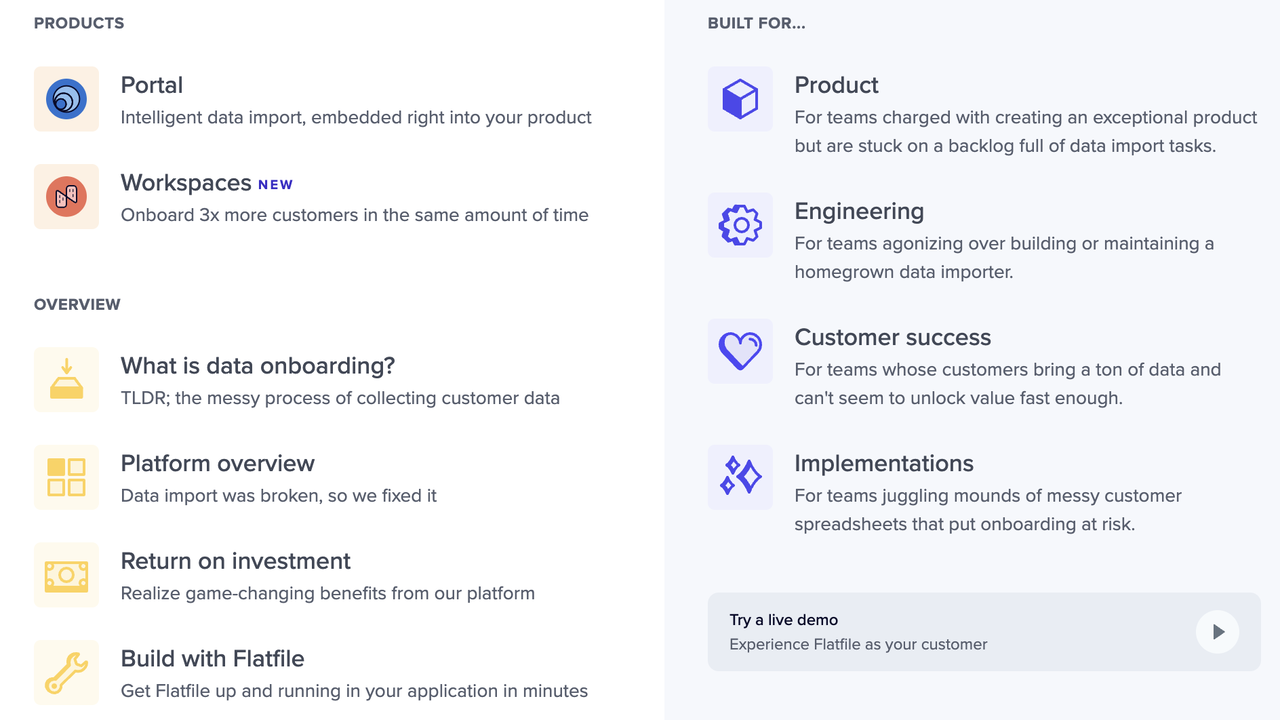 PRODUCTS

Portal
Intelligent data import, embedded right into your product

Workspaces NEW
Onboard 3x more customers in the same amount of time

OVERVIEW

What is data onboarding?
TLDR; the messy process of collecting customer data

Platform overview
Data import was broken, so we fixed it

Return on investment
Realize game-changing benefits from our platform

Build with Flatfile
Get Flatfile up and running in your application in minutes

BUILT FOR...

Product
For teams charged with creating an exceptional product but are stuck on a backlog full of data import tasks.

Engineering
For teams agonizing over building or maintaining a homegrown data importer.

Customer success
For teams whose customers bring a ton of data and can't seem to unlock value fast enough.

Implementations
For teams juggling mounds of messy customer spreadsheets that put onboarding at risk.

Try a live demo
Experience Flatfile as your customer